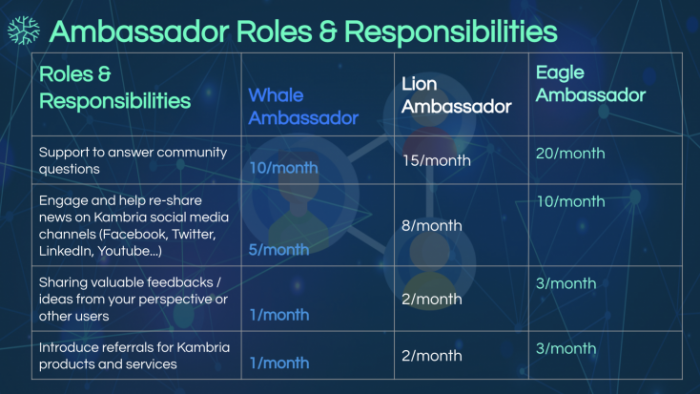 Ambassador Roles & Responsibilities

| Roles & Responsibilities | Whale Ambassador | Lion Ambassador | Eagle Ambassador |
|---|---|---|---|
| Support to answer community questions | 10/month | 15/month | 20/month |
| Engage and help re-share news on Kambria social media channels (Facebook, Twitter, LinkedIn, Youtube...) | 5/month | 8/month | 10/month |
| Sharing valuable feedbacks / ideas from your perspective or other users | 1/month | 2/month | 3/month |
| Introduce referrals for Kambria products and services | 1/month | 2/month | 3/month |